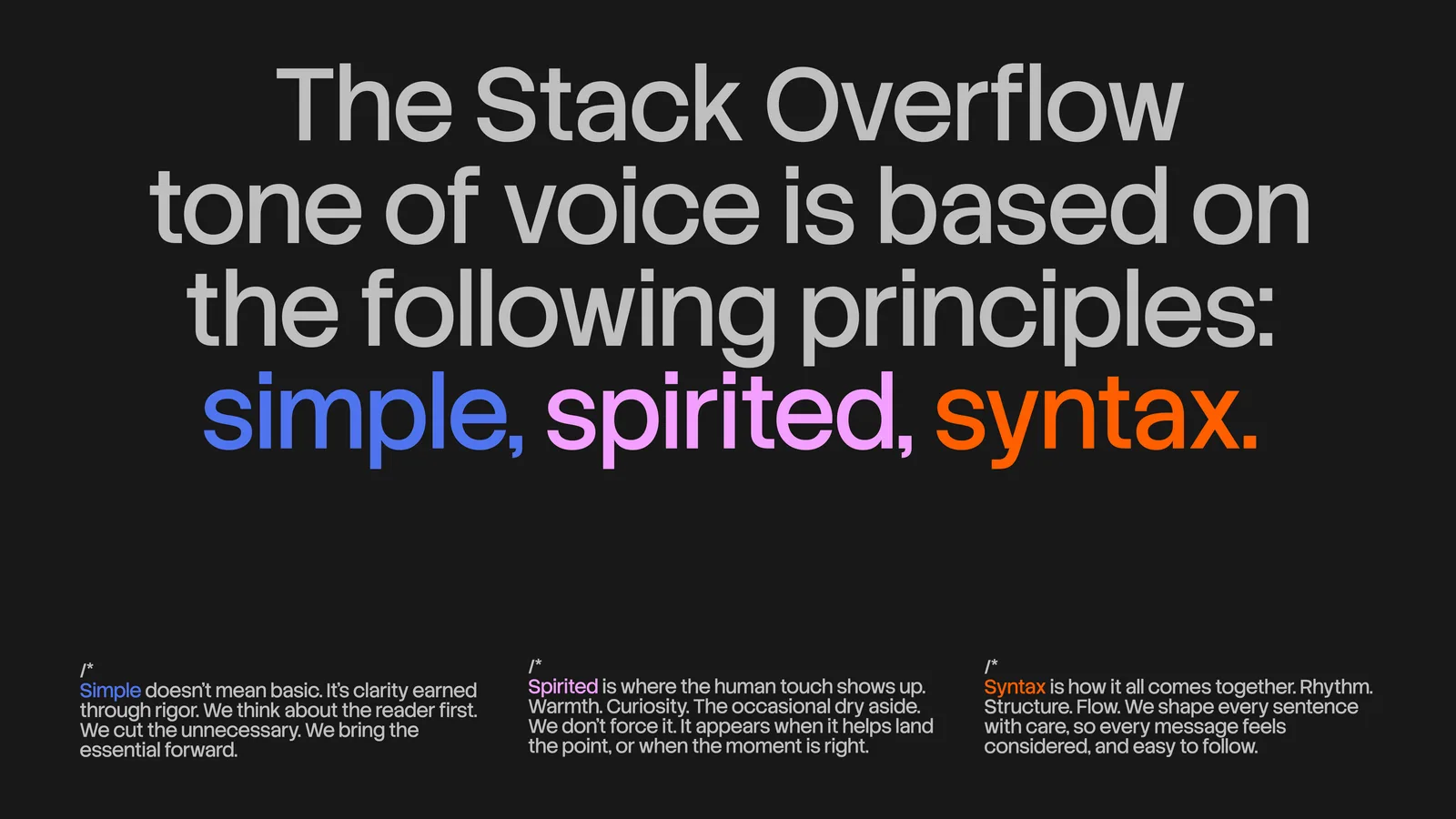 The Stack Overflow tone of voice is based on the following principles: simple, spirited, syntax.

/*
Simple doesn't mean basic. It's clarity earned through rigor. We think about the reader first. We cut the unnecessary. We bring the essential forward.

/*
Spirited is where the human touch shows up. Warmth. Curiosity. The occasional dry aside. We don't force it. It appears when it helps land the point, or when the moment is right.

/*
Syntax is how it all comes together. Rhythm. Structure. Flow. We shape every sentence with care, so every message feels considered, and easy to follow.